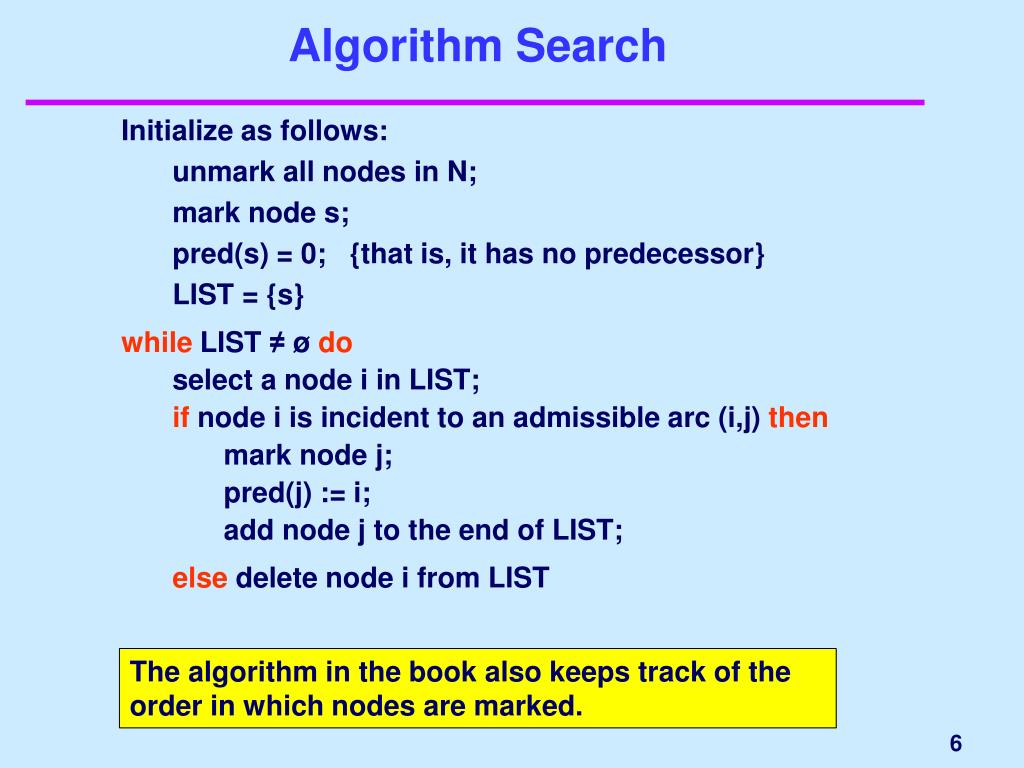 Algorithm Search

Initialize as follows:
unmark all nodes in N;
mark node s;
pred(s) = 0; {that is, it has no predecessor}
LIST = {s}

while LIST ≠ ø do
select a node i in LIST;
if node i is incident to an admissible arc (i,j) then
mark node j;
pred(j) := i;
add node j to the end of LIST;

else delete node i from LIST

The algorithm in the book also keeps track of the order in which nodes are marked.

6